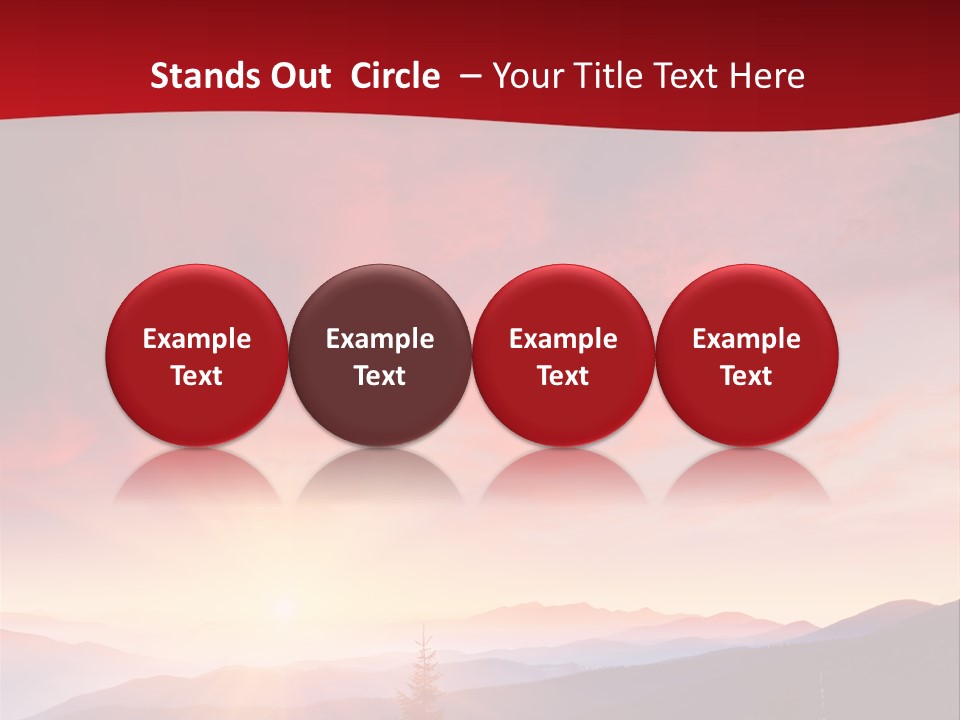 Stands Out Circle – Your Title Text Here

Example Text

Example Text

Example Text

Example Text